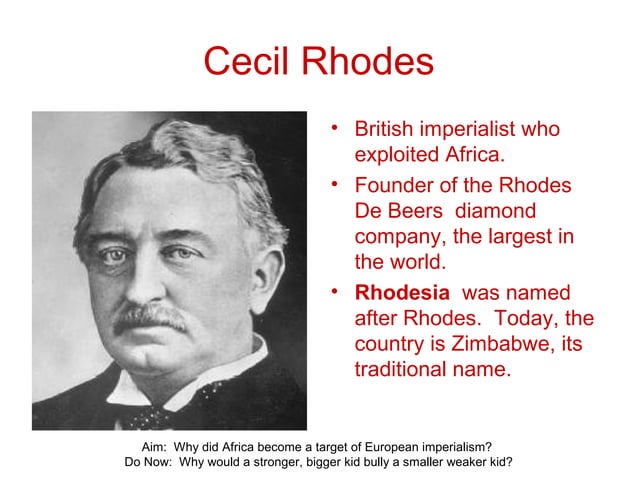 Cecil Rhodes

• British imperialist who exploited Africa.
• Founder of the Rhodes De Beers diamond company, the largest in the world.
• Rhodesia was named after Rhodes. Today, the country is Zimbabwe, its traditional name.

Aim: Why did Africa become a target of European imperialism?
Do Now: Why would a stronger, bigger kid bully a smaller weaker kid?